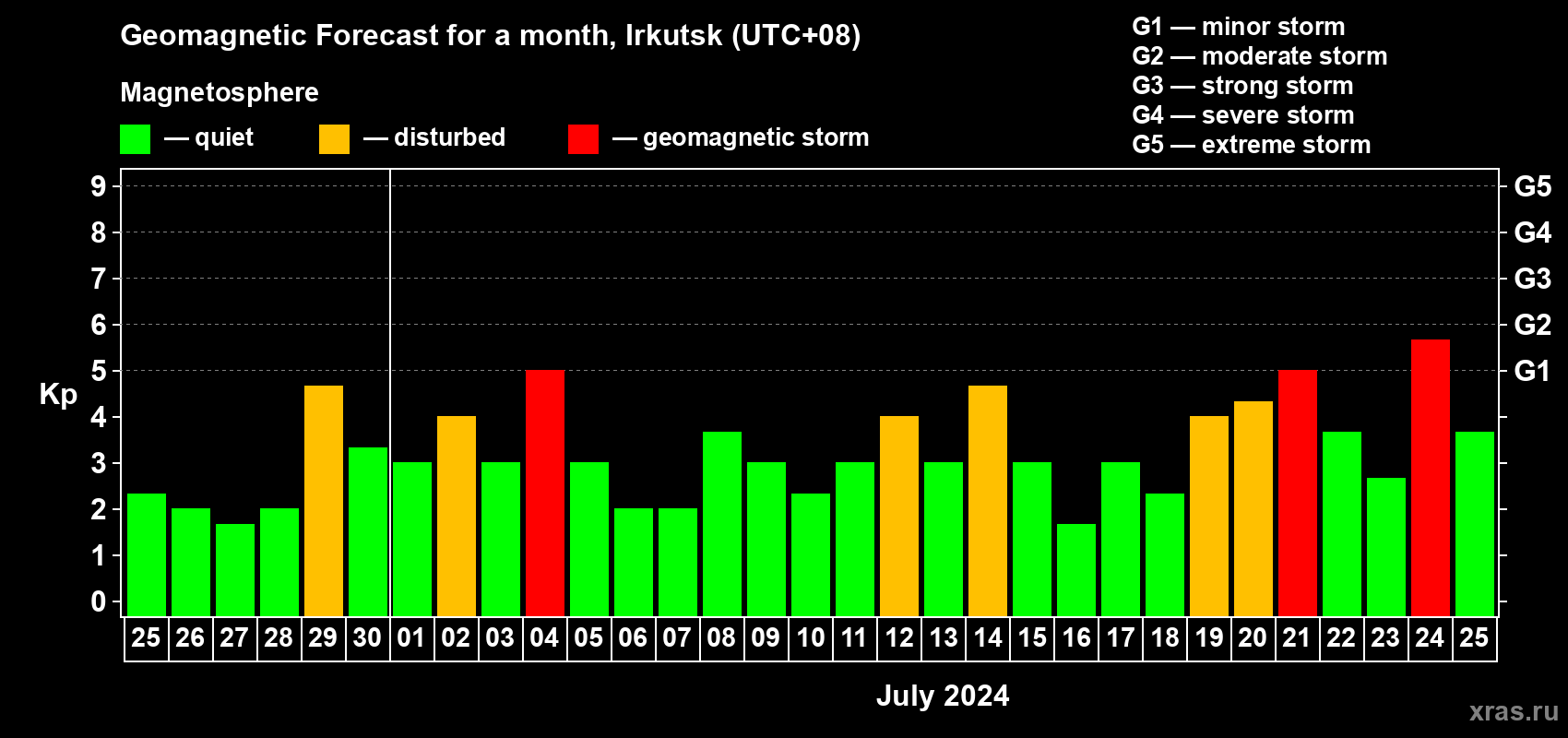 Geomagnetic Forecast for a month, Irkutsk (UTC+08)

Magnetosphere

— quiet — disturbed — geomagnetic storm

G1 — minor storm
G2 — moderate storm
G3 — strong storm
G4 — severe storm
G5 — extreme storm

Kp

9
8
7
6
5
4
3
2
1
0

G5
G4
G3
G2
G1

25 26 27 28 29 30 01 02 03 04 05 06 07 08 09 10 11 12 13 14 15 16 17 18 19 20 21 22 23 24 25

July 2024

xras.ru